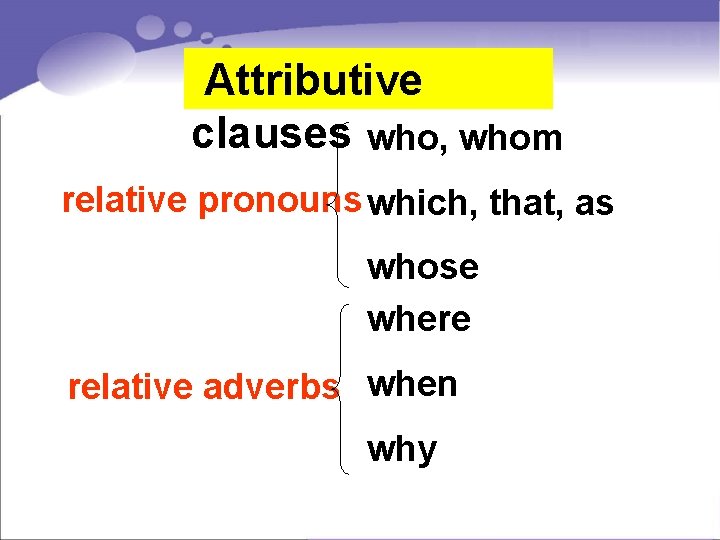 Attributive clauses

relative pronouns
who, whom
which, that, as
whose

relative adverbs
where
when
why